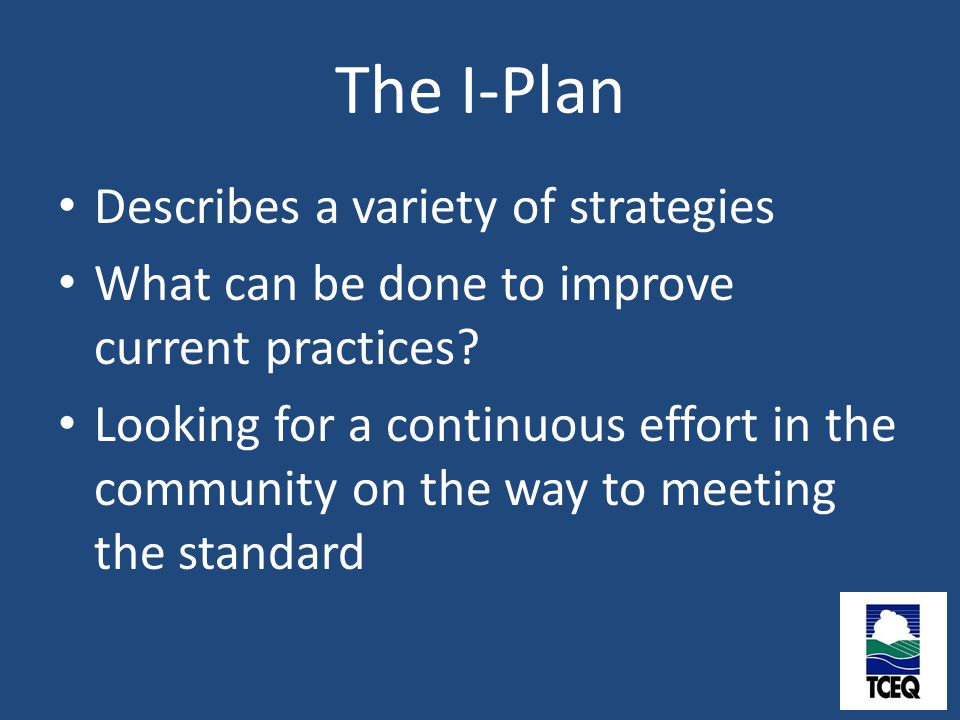 The I-Plan

• Describes a variety of strategies
• What can be done to improve current practices?
• Looking for a continuous effort in the community on the way to meeting the standard

TCEQ